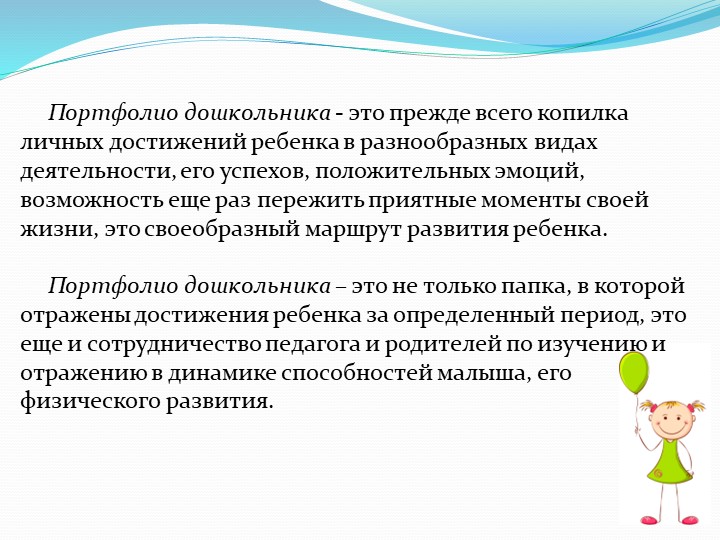 Портфолио дошкольника - это прежде всего копилка личных достижений ребенка в разнообразных видах деятельности, его успехов, положительных эмоций, возможность еще раз пережить приятные моменты своей жизни, это своеобразный маршрут развития ребенка.

Портфолио дошкольника – это не только папка, в которой отражены достижения ребенка за определенный период, это еще и сотрудничество педагога и родителей по изучению и отражению в динамике способностей малыша, его физического развития.